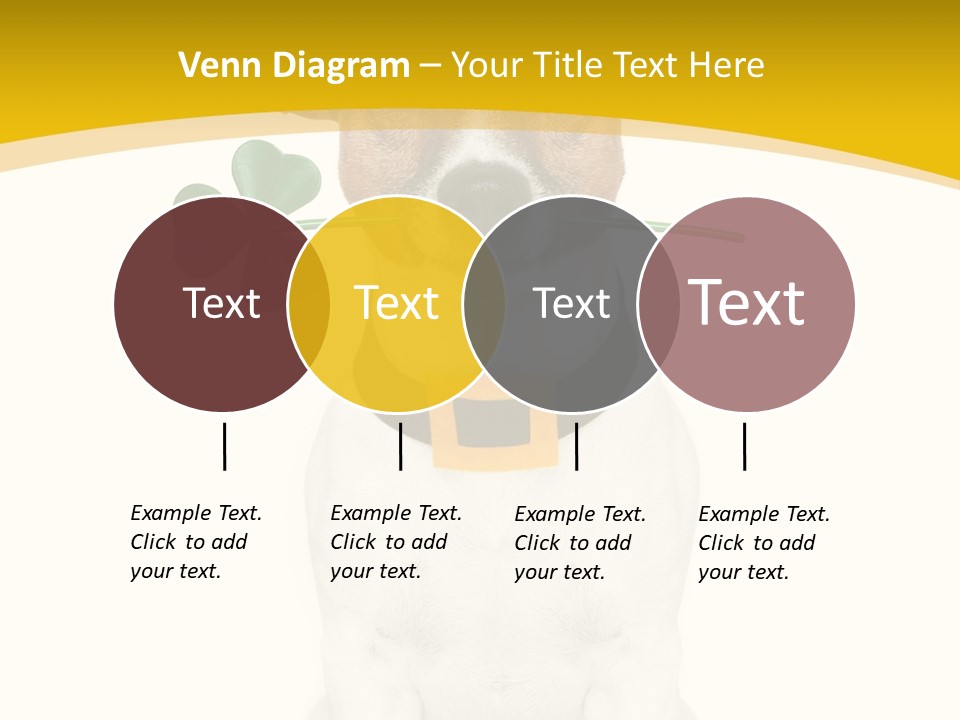 Venn Diagram – Your Title Text Here

Text

Text

Text

Text

Example Text. Click to add your text.

Example Text. Click to add your text.

Example Text. Click to add your text.

Example Text. Click to add your text.